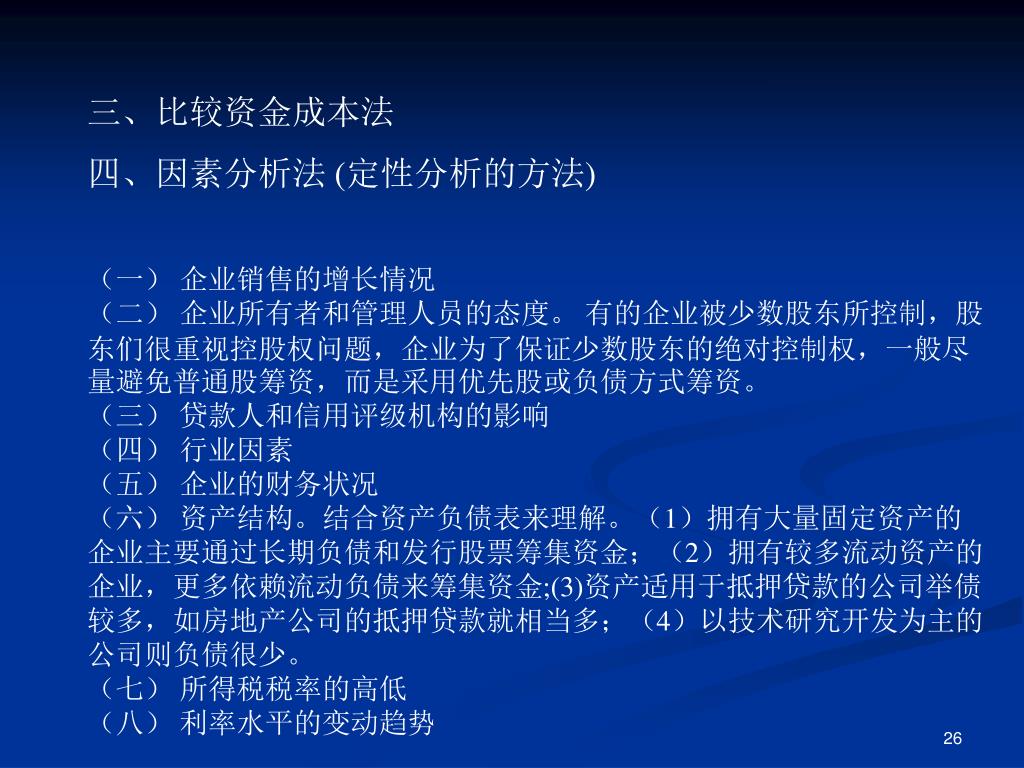 三、比较资金成本法

四、因素分析法 (定性分析的方法)

（一） 企业销售的增长情况
（二） 企业所有者和管理人员的态度。 有的企业被少数股东所控制，股东们很重视控股权问题，企业为了保证少数股东的绝对控制权，一般尽量避免普通股筹资，而是采用优先股或负债方式筹资。
（三） 贷款人和信用评级机构的影响
（四） 行业因素
（五） 企业的财务状况
（六） 资产结构。结合资产负债表来理解。（1）拥有大量固定资产的企业主要通过长期负债和发行股票筹集资金；（2）拥有较多流动资产的企业，更多依赖流动负债来筹集资金;(3)资产适用于抵押贷款的公司举债较多，如房地产公司的抵押贷款就相当多；（4）以技术研究开发为主的公司则负债很少。
（七） 所得税税率的高低
（八） 利率水平的变动趋势

26